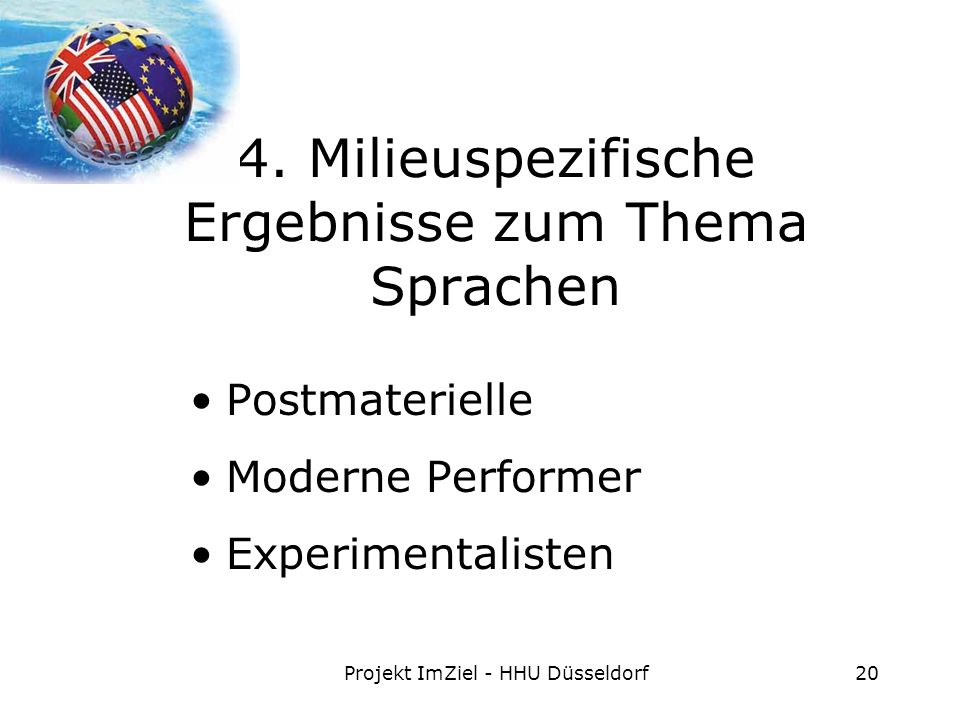 4. Milieuspezifische Ergebnisse zum Thema Sprachen

• Postmaterielle
• Moderne Performer
• Experimentalisten

Projekt ImZiel - HHU Düsseldorf

20